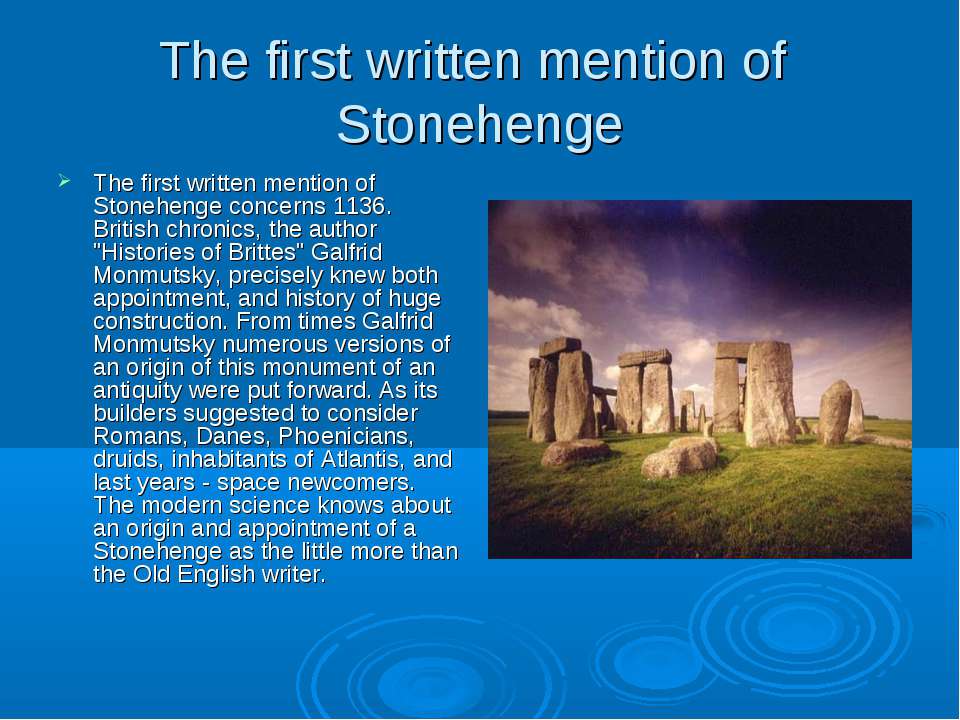 The first written mention of Stonehenge

The first written mention of Stonehenge concerns 1136. British chronics, the author "Histories of Brittes" Galfrid Monmutsky, precisely knew both appointment, and history of huge construction. From times Galfrid Monmutsky numerous versions of an origin of this monument of an antiquity were put forward. As its builders suggested to consider Romans, Danes, Phoenicians, druids, inhabitants of Atlantis, and last years - space newcomers. The modern science knows about an origin and appointment of a Stonehenge as the little more than the Old English writer.